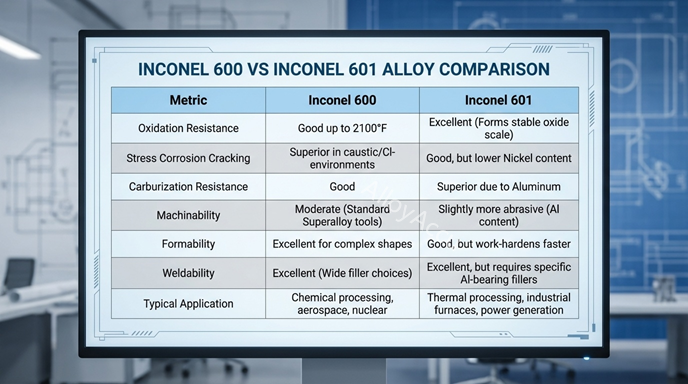 INCONEL 600 VS INCONEL 601 ALLOY COMPARISON

| Metric | Inconel 600 | Inconel 601 |
|---|---|---|
| Oxidation Resistance | Good up to 2100°F | Excellent (Forms stable oxide scale) |
| Stress Corrosion Cracking | Superior in caustic/Cl- environments | Good, but lower Nickel content |
| Carburization Resistance | Good | Superior due to Aluminum |
| Machinability | Moderate (Standard Superalloy tools) | Slightly more abrasive (Al content) |
| Formability | Excellent for complex shapes | Good, but work-hardens faster |
| Weldability | Excellent (Wide filler choices) | Excellent, but requires specific Al-bearing fillers |
| Typical Application | Chemical processing, aerospace, nuclear | Thermal processing, industrial furnaces, power generation |

AlloyAC